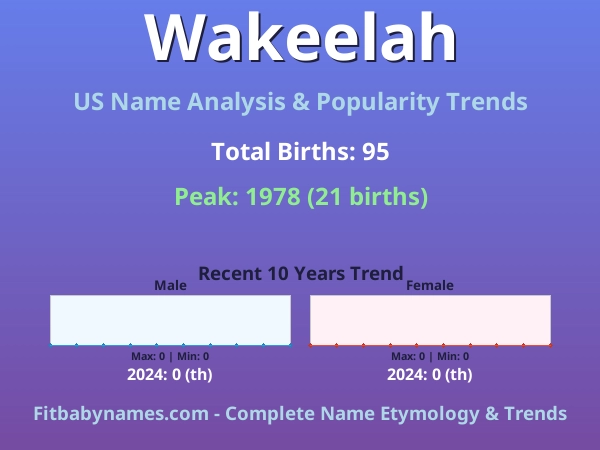 Wakeelah

US Name Analysis & Popularity Trends

Total Births: 95

Peak: 1978 (21 births)

Recent 10 Years Trend

Male

Max: 0 | Min: 0

2024: 0 (th)

Female

Max: 0 | Min: 0

2024: 0 (th)

Fitbabynames.com - Complete Name Etymology & Trends